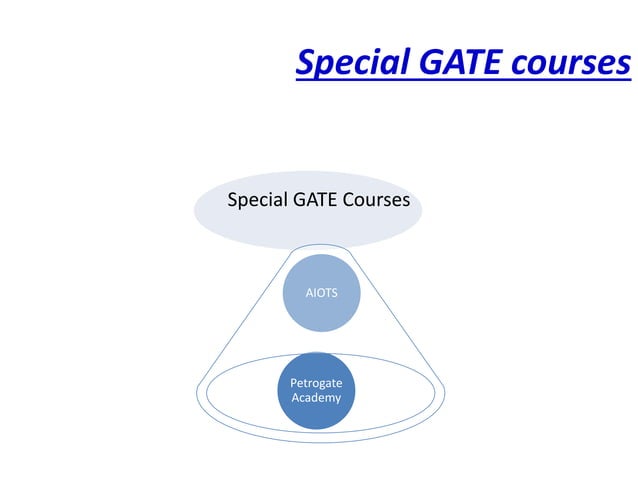 Special GATE courses

Special GATE Courses

AIOTS

Petrogate Academy